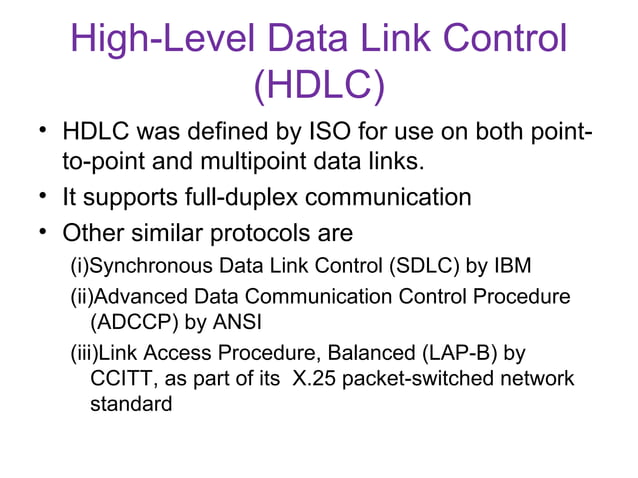 High-Level Data Link Control (HDLC)

• HDLC was defined by ISO for use on both point-to-point and multipoint data links.

• It supports full-duplex communication

• Other similar protocols are

(i)Synchronous Data Link Control (SDLC) by IBM

(ii)Advanced Data Communication Control Procedure (ADCCP) by ANSI

(iii)Link Access Procedure, Balanced (LAP-B) by CCITT, as part of its X.25 packet-switched network standard